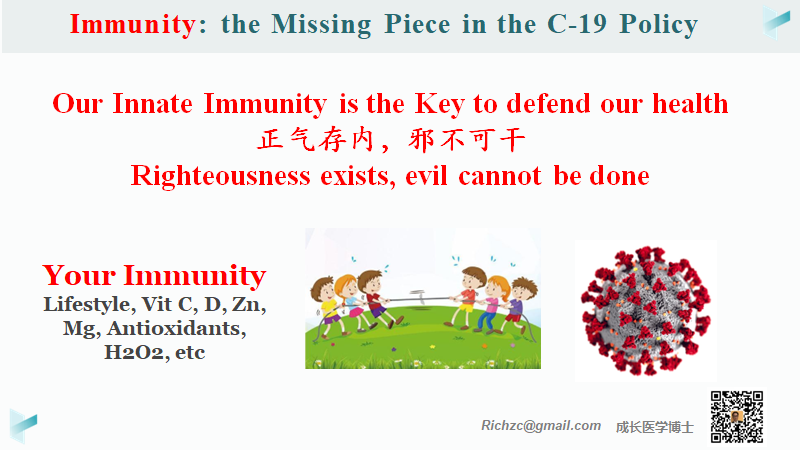 Immunity: the Missing Piece in the C-19 Policy

Our Innate Immunity is the Key to defend our health
正气存内，邪不可干
Righteousness exists, evil cannot be done

Your Immunity
Lifestyle, Vit C, D, Zn, Mg, Antioxidants, H2O2, etc

Richzc@gmail.com 成长医学博士